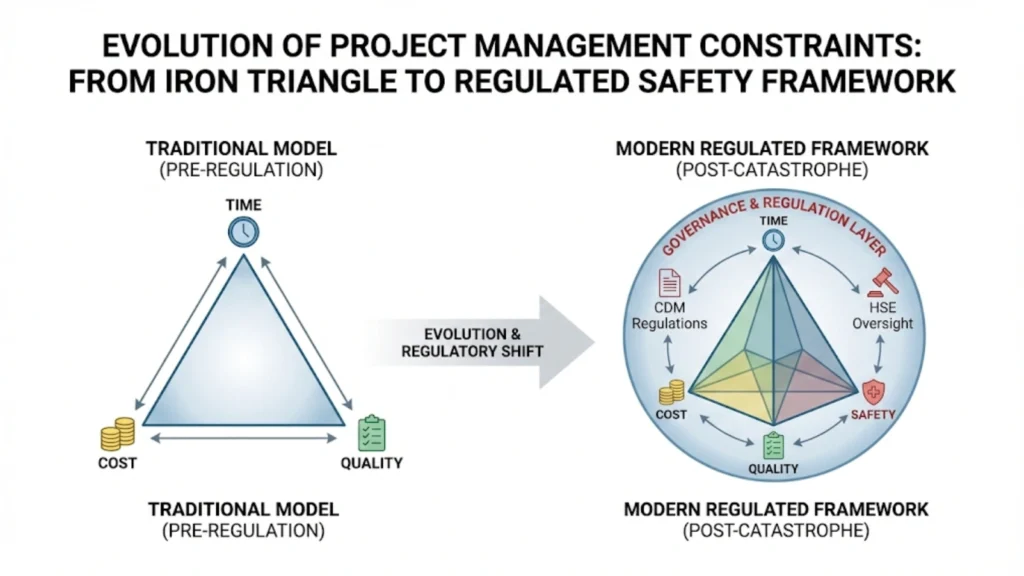 EVOLUTION OF PROJECT MANAGEMENT CONSTRAINTS: FROM IRON TRIANGLE TO REGULATED SAFETY FRAMEWORK

TRADITIONAL MODEL
(PRE-REGULATION)

TIME

COST

QUALITY

TRADITIONAL MODEL
(PRE-REGULATION)

EVOLUTION & REGULATORY SHIFT

MODERN REGULATED FRAMEWORK
(POST-CATASTROPHE)

GOVERNANCE & REGULATION LAYER

TIME

CDM Regulations

HSE Oversight

COST

SAFETY

QUALITY

MODERN REGULATED FRAMEWORK
(POST-CATASTROPHE)